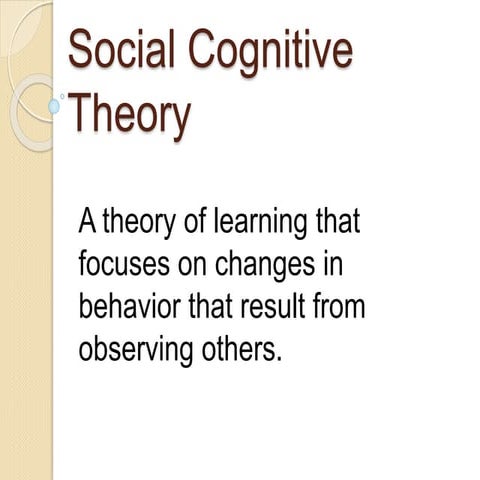 Social Cognitive Theory

A theory of learning that focuses on changes in behavior that result from observing others.